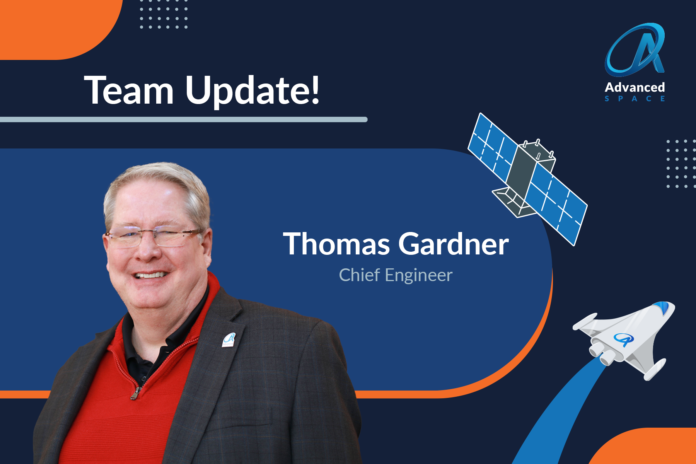 Team Update!

Advanced
SPACE

Thomas Gardner
Chief Engineer